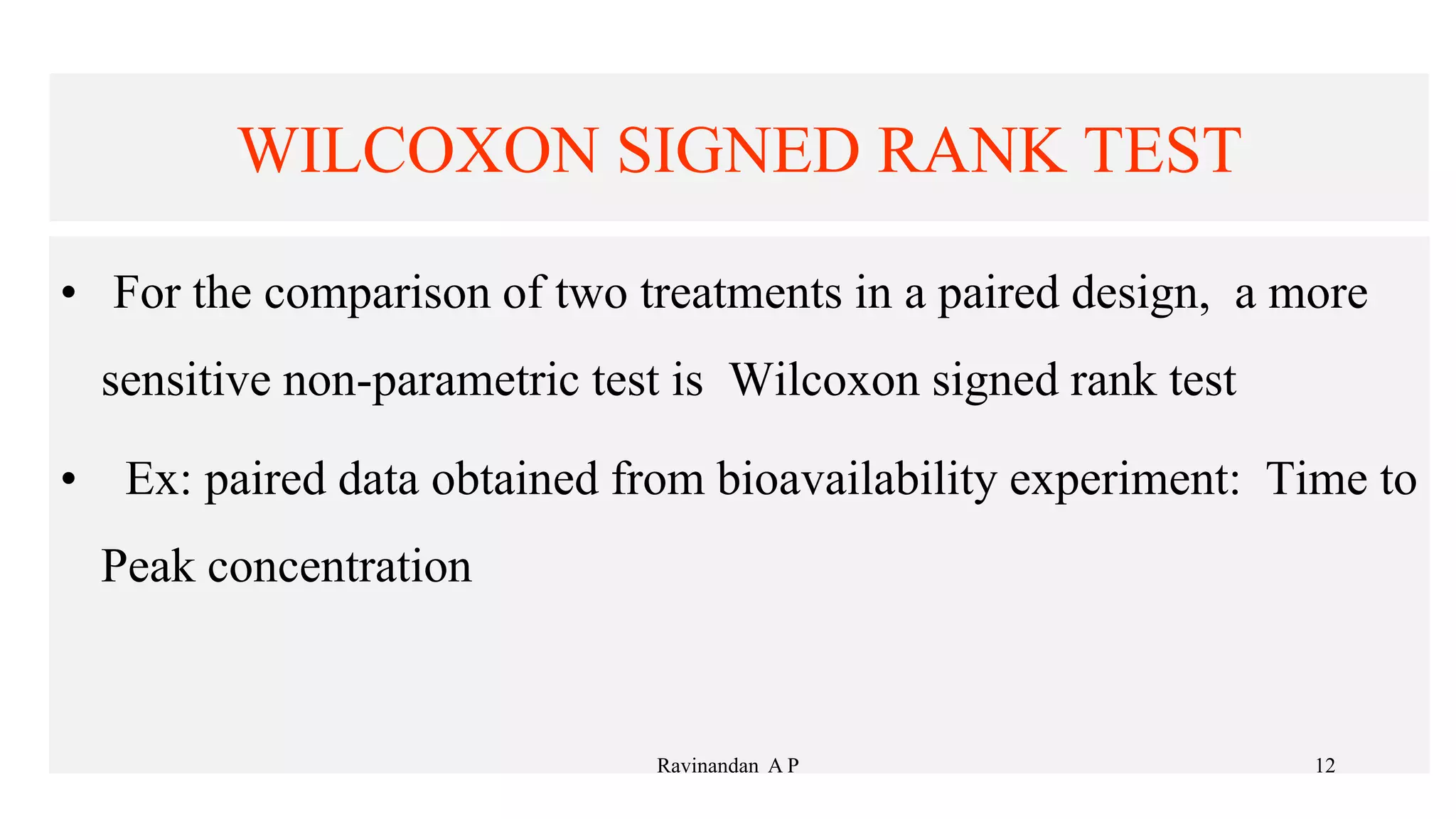 WILCOXON SIGNED RANK TEST

• For the comparison of two treatments in a paired design, a more sensitive non-parametric test is Wilcoxon signed rank test

• Ex: paired data obtained from bioavailability experiment: Time to Peak concentration

Ravinandan A P

12